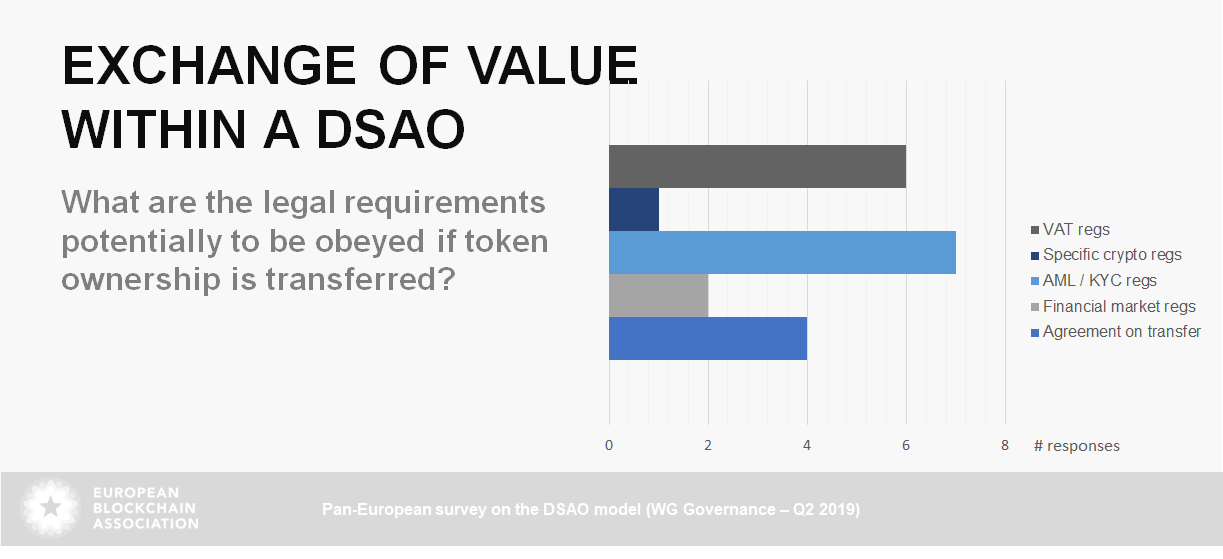 EXCHANGE OF VALUE WITHIN A DSAO

What are the legal requirements potentially to be obeyed if token ownership is transferred?

VAT regs
Specific crypto regs
AML / KYC regs
Financial market regs
Agreement on transfer

0 2 4 6 8 # responses

EUROPEAN BLOCKCHAIN ASSOCIATION

Pan-European survey on the DSAO model (WG Governance – Q2 2019)